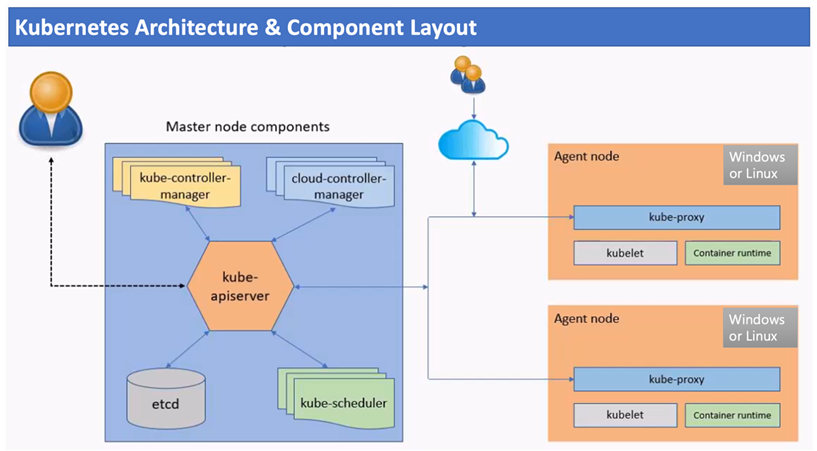 Kubernetes Architecture & Component Layout

Master node components

kube-controller-manager

cloud-controller-manager

kube-apiserver

etcd

kube-scheduler

Agent node

Windows or Linux

kube-proxy

kubelet

Container runtime

Agent node

Windows or Linux

kube-proxy

kubelet

Container runtime